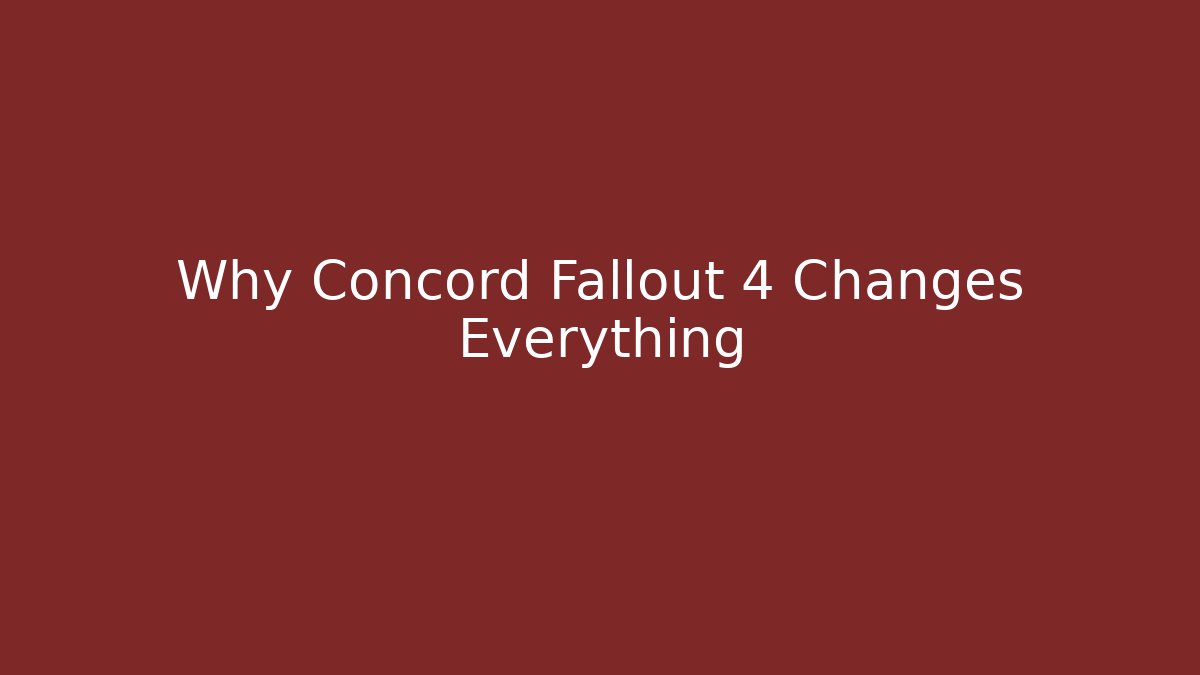 Why Concord Fallout 4 Changes Everything